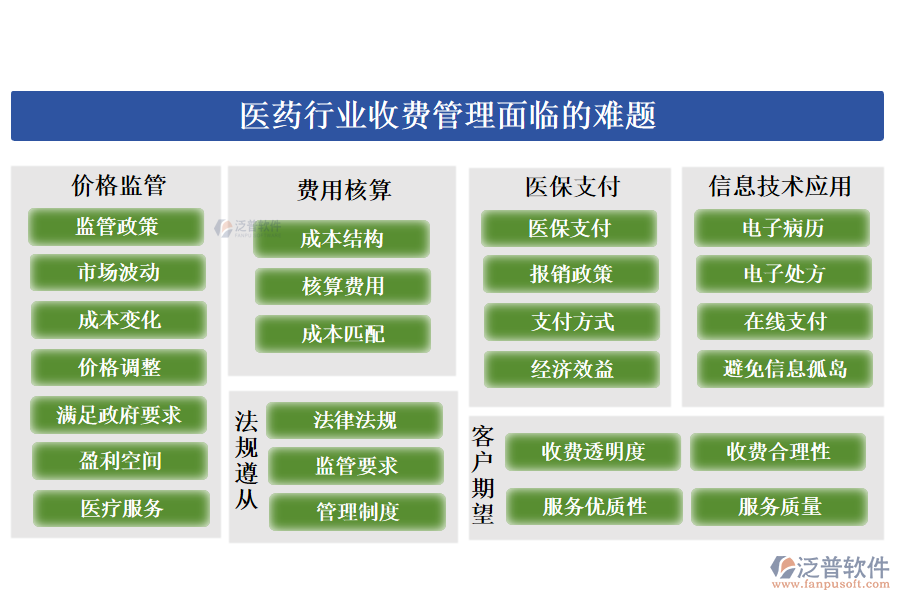 医药行业收费管理面临的难题

价格监管

监管政策

市场波动

成本变化

价格调整

满足政府要求

盈利空间

医疗服务

费用核算

泛普软件

成本结构

核算费用

成本匹配

法规遵从

法律法规

监管要求

管理制度

医保支付

医保支付

报销政策

支付方式

经济效益

信息技术应用

电子病历

电子处方

在线支付

避免信息孤岛

客户期望

收费透明度

收费合理性

服务优质性

服务质量

泛普软件
www.fanpusoft.com